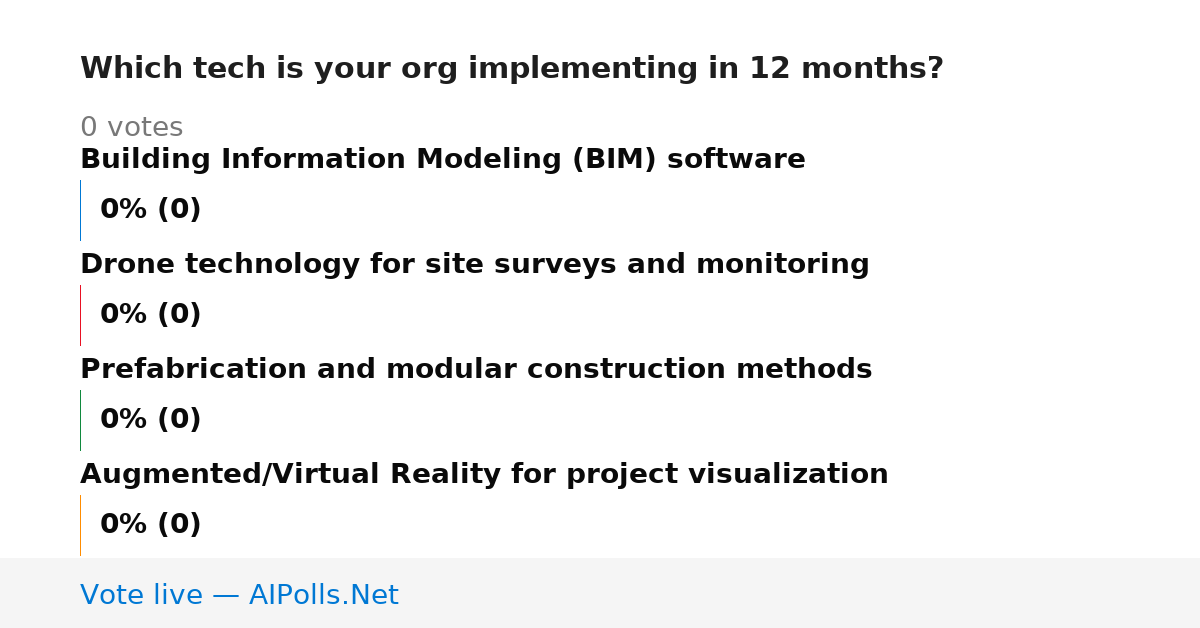 Which tech is your org implementing in 12 months?

0 votes

Building Information Modeling (BIM) software

0% (0)

Drone technology for site surveys and monitoring

0% (0)

Prefabrication and modular construction methods

0% (0)

Augmented/Virtual Reality for project visualization

0% (0)

Vote live — AIPolls.Net